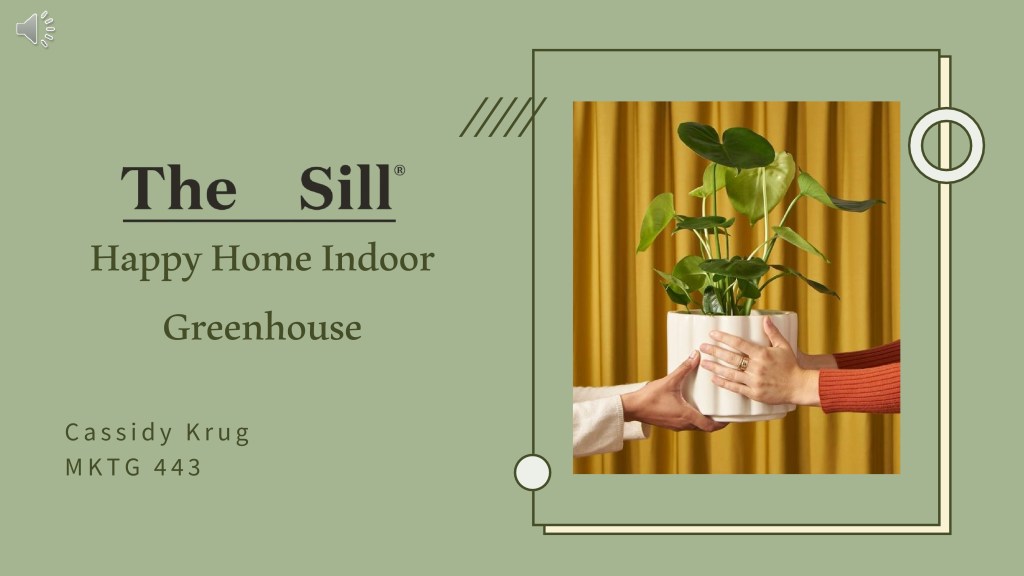 The Sill®

Happy Home Indoor Greenhouse

Cassidy Krug
MKTG 443